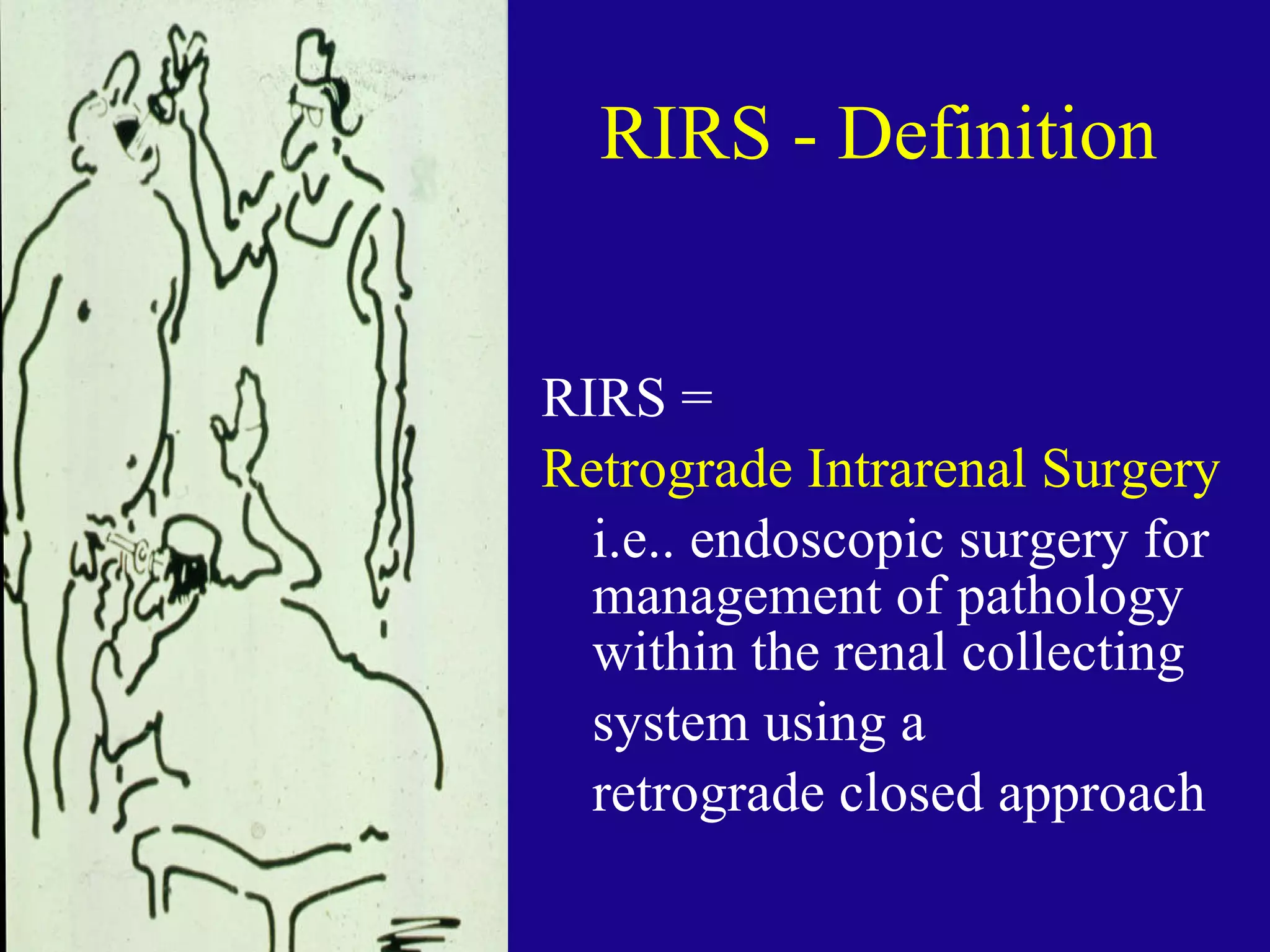 RIRS - Definition

RIRS =

Retrograde Intrarenal Surgery

i.e.. endoscopic surgery for management of pathology within the renal collecting system using a retrograde closed approach